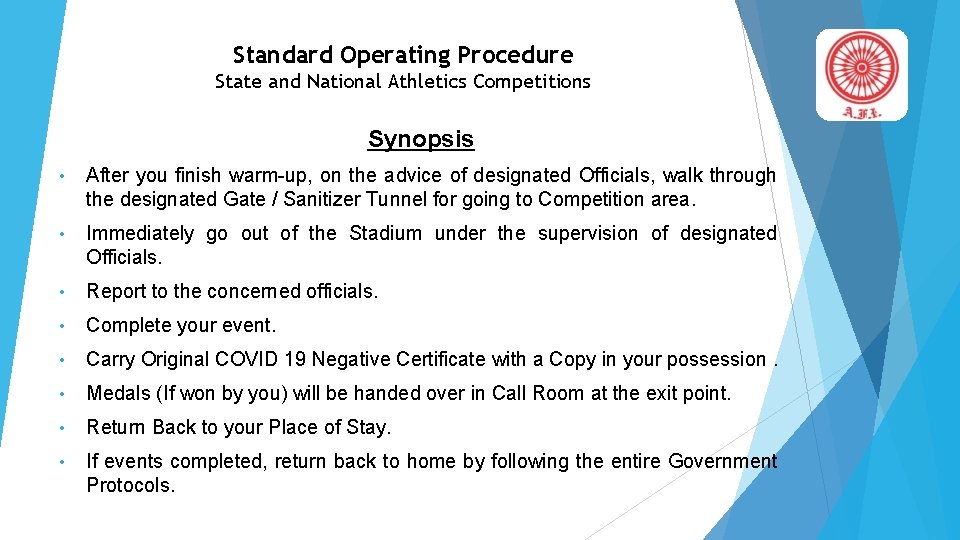 Standard Operating Procedure
State and National Athletics Competitions

A.F.I.

Synopsis

• After you finish warm-up, on the advice of designated Officials, walk through the designated Gate / Sanitizer Tunnel for going to Competition area.

• Immediately go out of the Stadium under the supervision of designated Officials.

• Report to the concerned officials.

• Complete your event.

• Carry Original COVID 19 Negative Certificate with a Copy in your possession .

• Medals (If won by you) will be handed over in Call Room at the exit point.

• Return Back to your Place of Stay.

• If events completed, return back to home by following the entire Government Protocols.